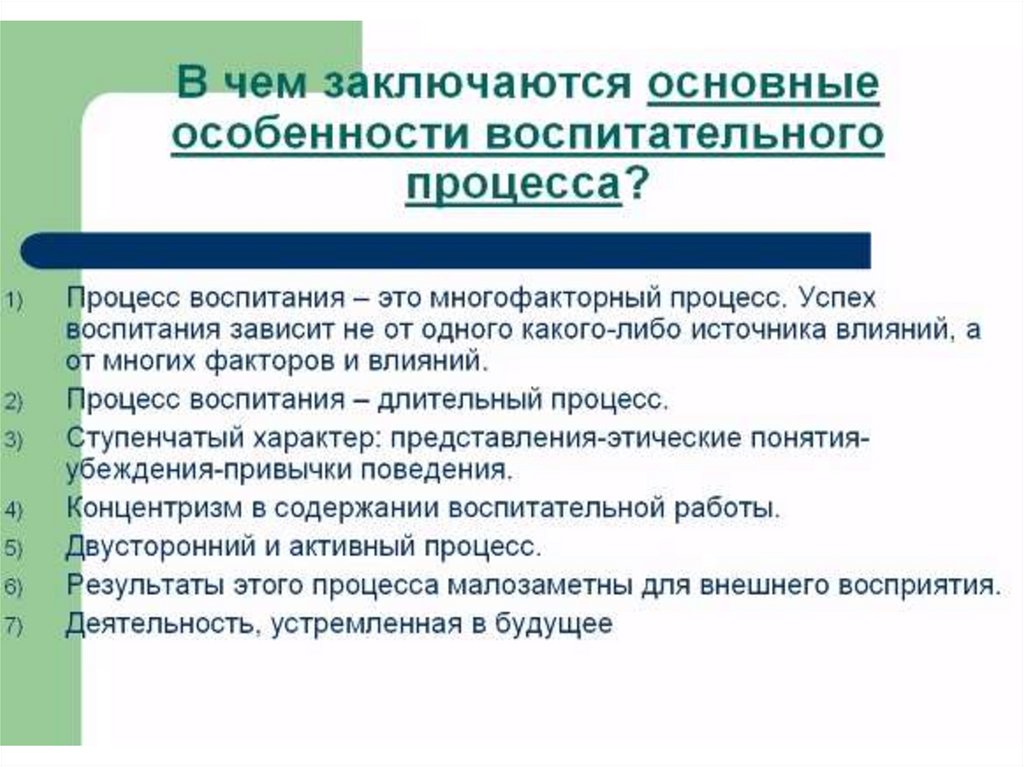 В чем заключаются основные особенности воспитательного процесса?

1) Процесс воспитания – это многофакторный процесс. Успех воспитания зависит не от одного какого-либо источника влияний, а от многих факторов и влияний.
2) Процесс воспитания – длительный процесс.
3) Ступенчатый характер: представления-этические понятия-убеждения-привычки поведения.
4) Концентризм в содержании воспитательной работы.
5) Двусторонний и активный процесс.
6) Результаты этого процесса малозаметны для внешнего восприятия.
7) Деятельность, устремленная в будущее